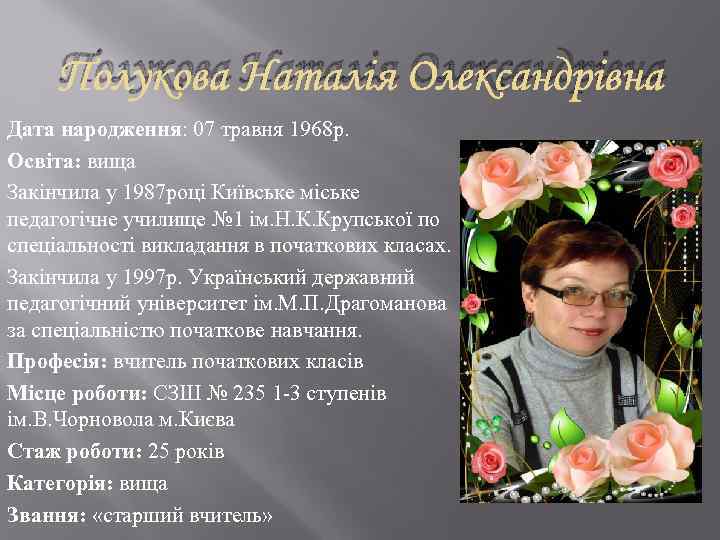 Полукова Наталія Олександрівна

Дата народження: 07 травня 1968р.

Освіта: вища

Закінчила у 1987році Київське міське педагогічне училище №1 ім.Н.К.Крупської по спеціальності викладання в початкових класах.

Закінчила у 1997р. Український державний педагогічний університет ім.М.П.Драгоманова за спеціальністю початкове навчання.

Професія: вчитель початкових класів

Місце роботи: СЗШ № 235 1-3 ступенів ім.В.Чорновола м.Києва

Стаж роботи: 25 років

Категорія: вища

Звання: «старший вчитель»